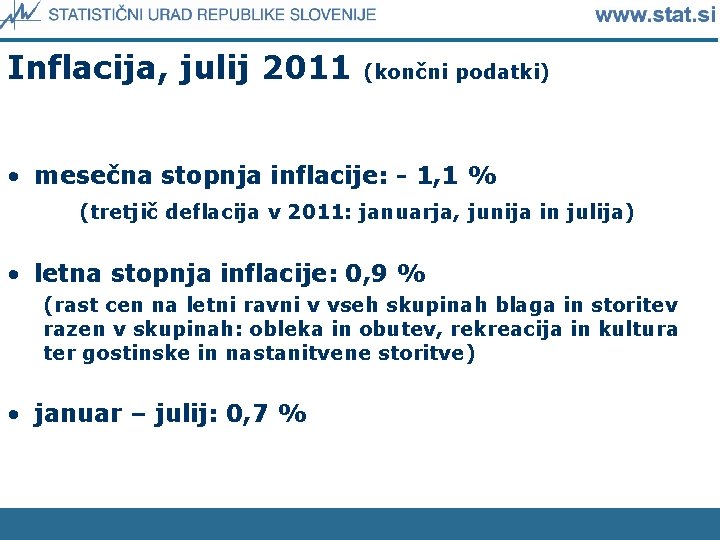 STATISTIČNI URAD REPUBLIKE SLOVENIJE www.stat.si

Inflacija, julij 2011 (končni podatki)

• mesečna stopnja inflacije: - 1,1 %
(tretjič deflacija v 2011: januarja, junija in julija)

• letna stopnja inflacije: 0,9 %
(rast cen na letni ravni v vseh skupinah blaga in storitev razen v skupinah: obleka in obutev, rekreacija in kultura ter gostinske in nastanitvene storitve)

• januar – julij: 0,7 %